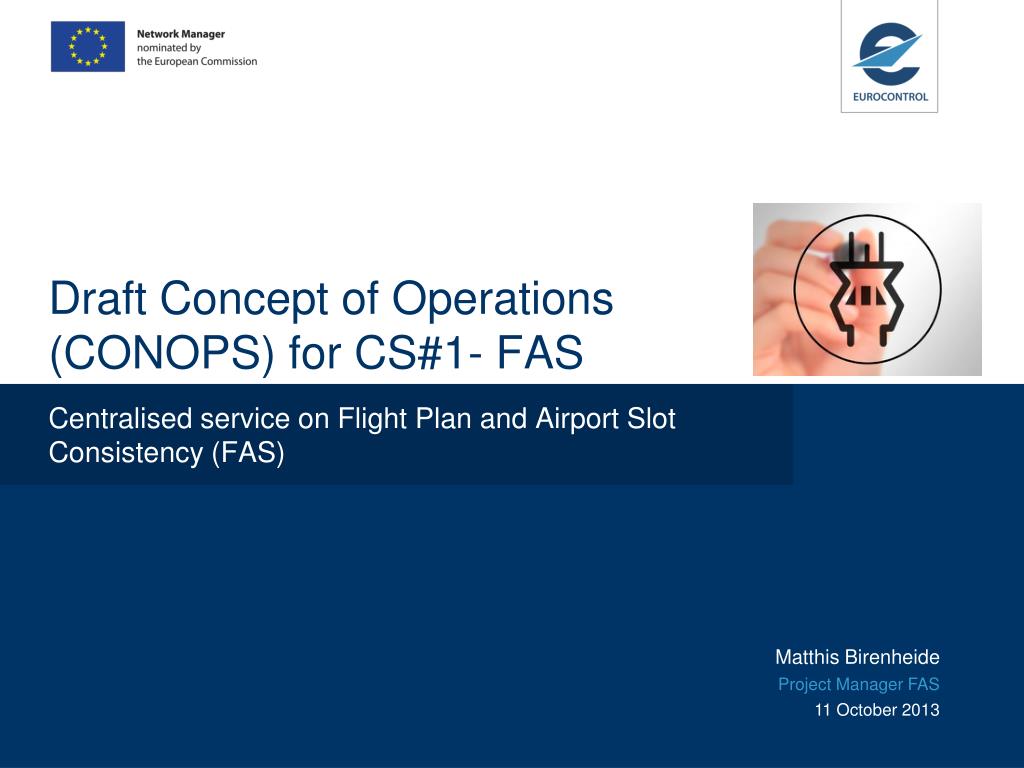 Network Manager
nominated by
the European Commission

EUROCONTROL

Draft Concept of Operations (CONOPS) for CS#1- FAS

Centralised service on Flight Plan and Airport Slot Consistency (FAS)

Matthis Birenheide
Project Manager FAS
11 October 2013